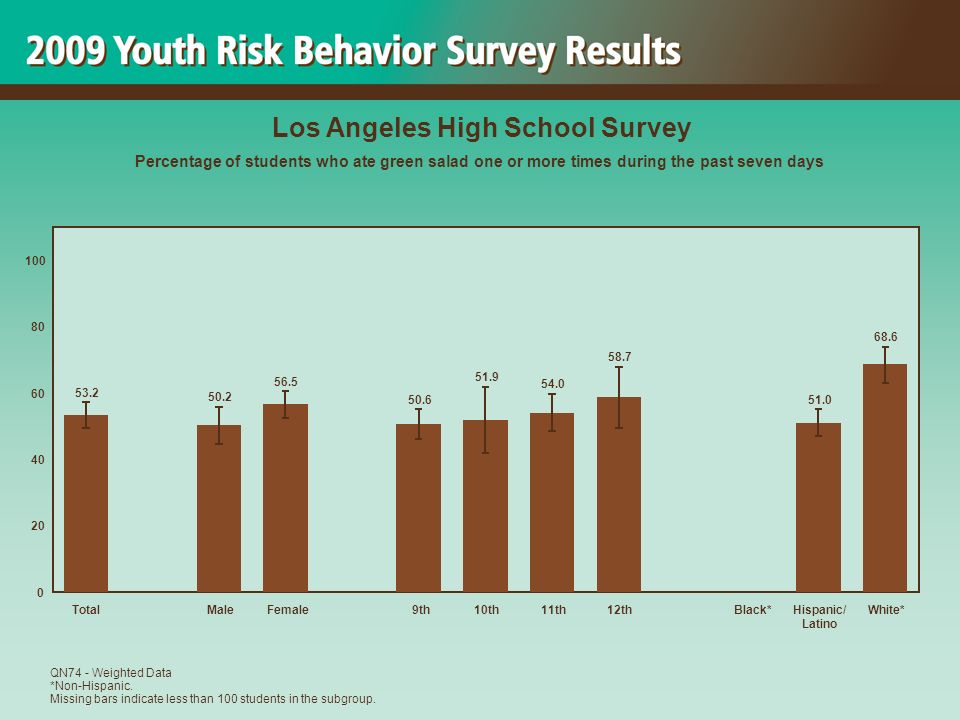 2009 Youth Risk Behavior Survey Results

Los Angeles High School Survey

Percentage of students who ate green salad one or more times during the past seven days

100
80
60
40
20
0

53.2
50.2
56.5
50.6
51.9
54.0
58.7
51.0
68.6

Total
Male
Female
9th
10th
11th
12th
Black*
Hispanic/ Latino
White*

QN74 - Weighted Data
*Non-Hispanic.
Missing bars indicate less than 100 students in the subgroup.